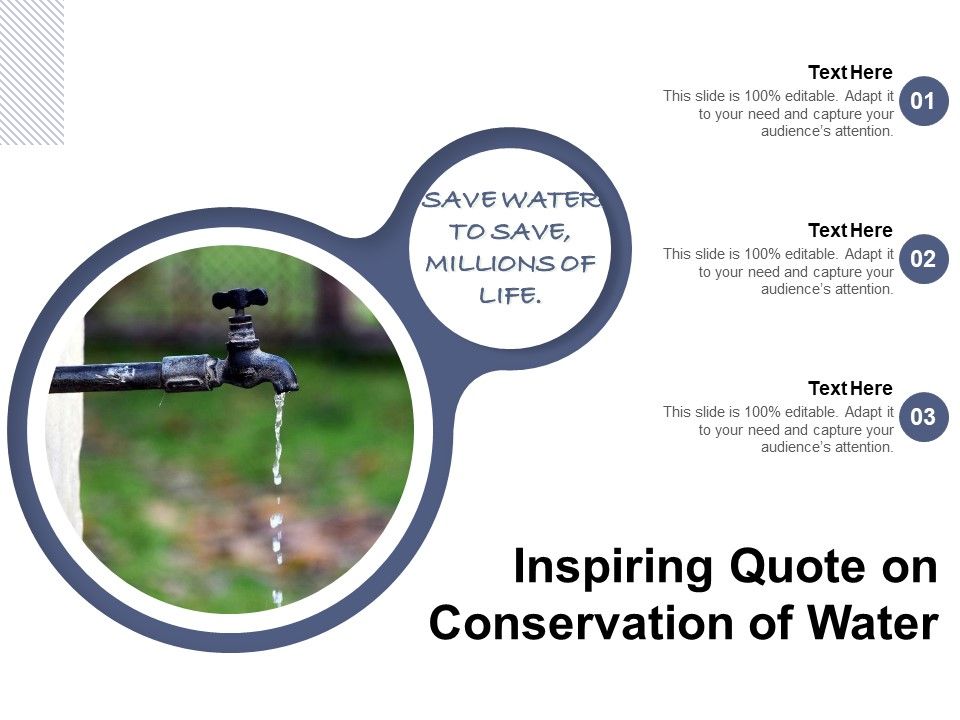 SAVE WATER TO SAVE, MILLIONS OF LIFE.

Text Here
This slide is 100% editable. Adapt it to your need and capture your audience's attention.
01

Text Here
This slide is 100% editable. Adapt it to your need and capture your audience's attention.
02

Text Here
This slide is 100% editable. Adapt it to your need and capture your audience's attention.
03

Inspiring Quote on Conservation of Water